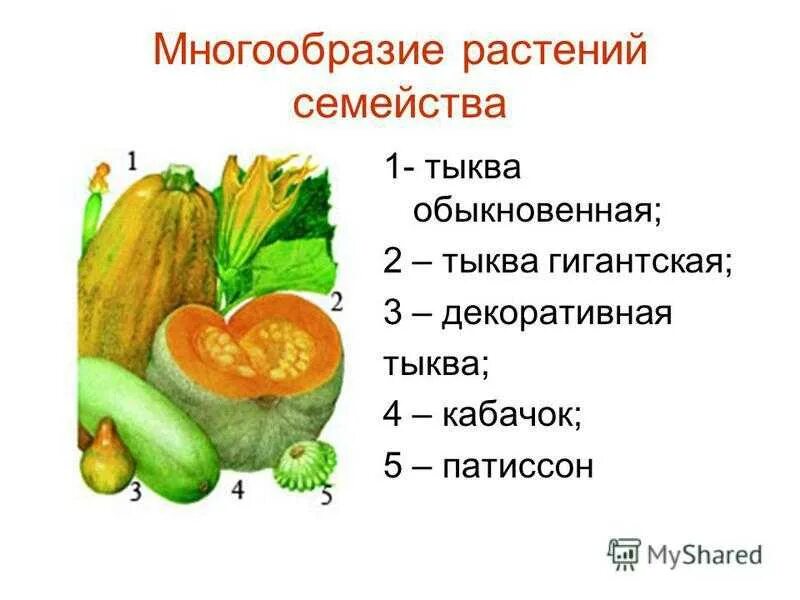 Многообразие растений семейства

1
2
3
4
5

1- тыква обыкновенная;

2 – тыква гигантская;

3 – декоративная

тыква;

4 – кабачок;

5 – патиссон

MyShared